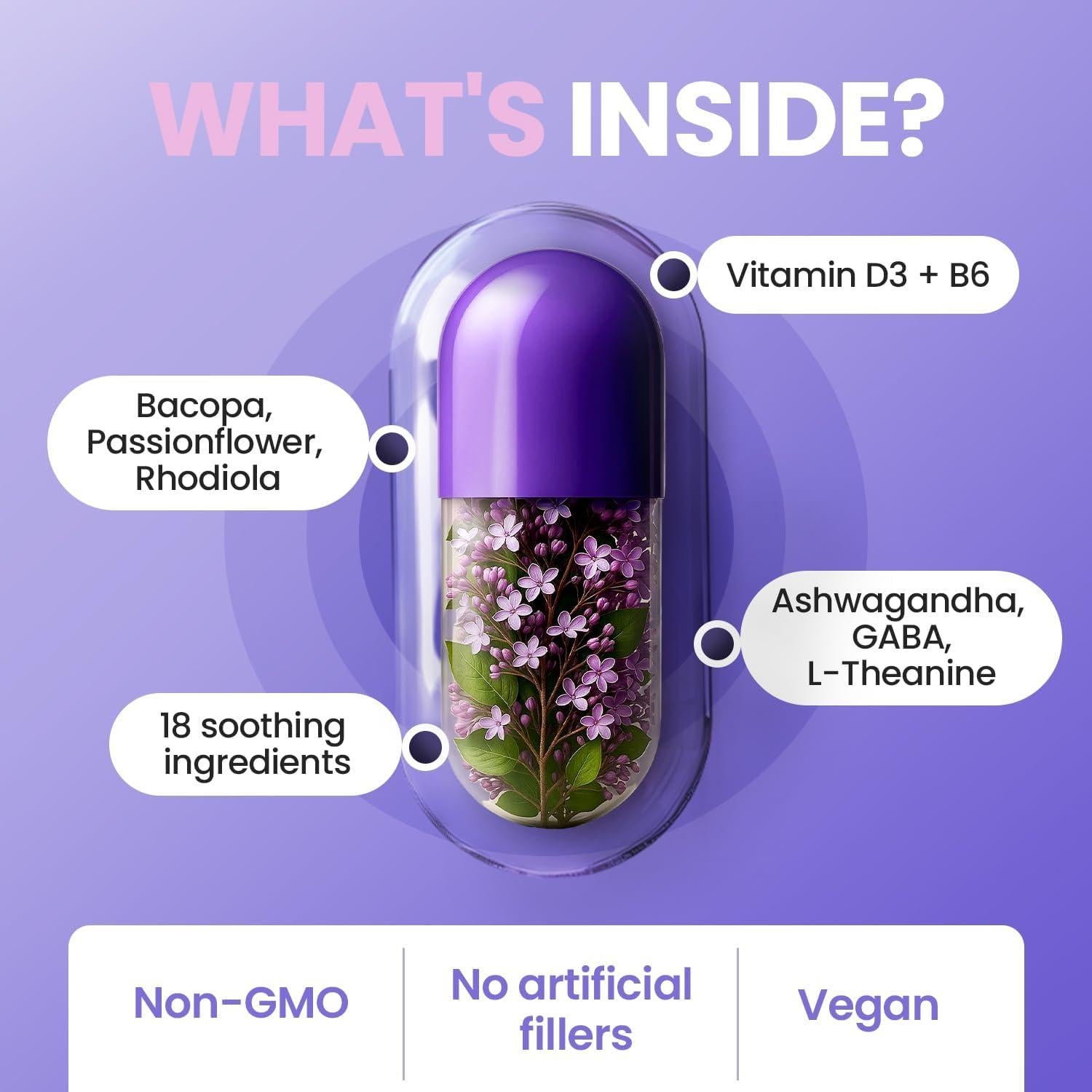 WHAT'S INSIDE?

Vitamin D3 + B6

Bacopa, Passionflower, Rhodiola

Ashwagandha, GABA, L-Theanine

18 soothing ingredients

Non-GMO

No artificial fillers

Vegan